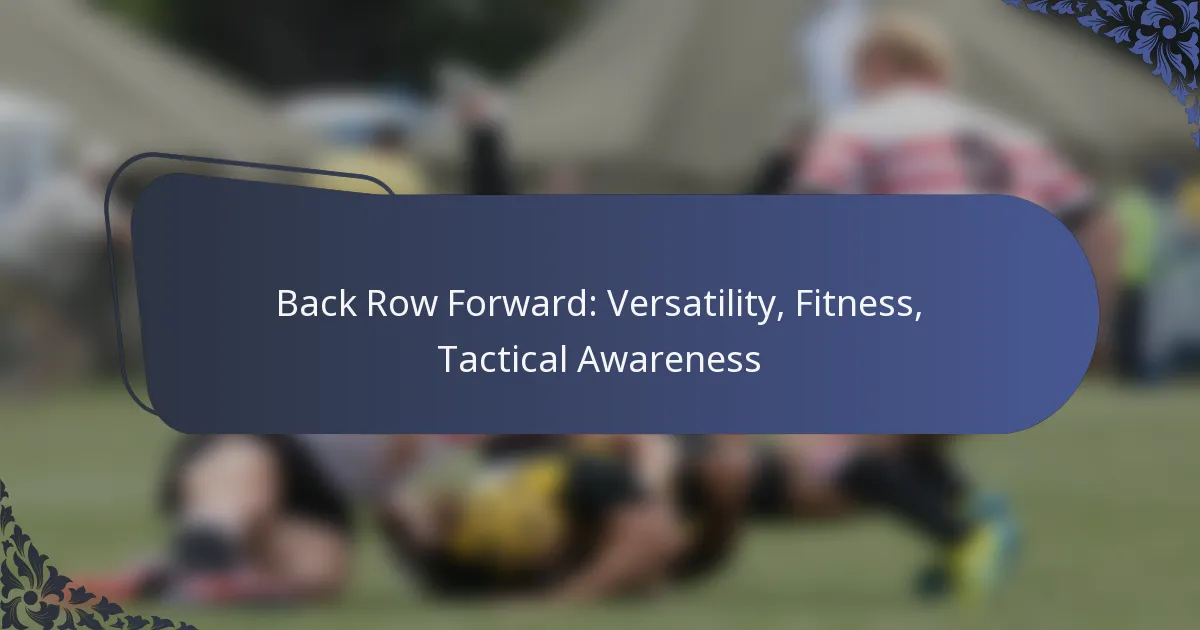 Back Row Forward: Versatility, Fitness, Tactical Awareness